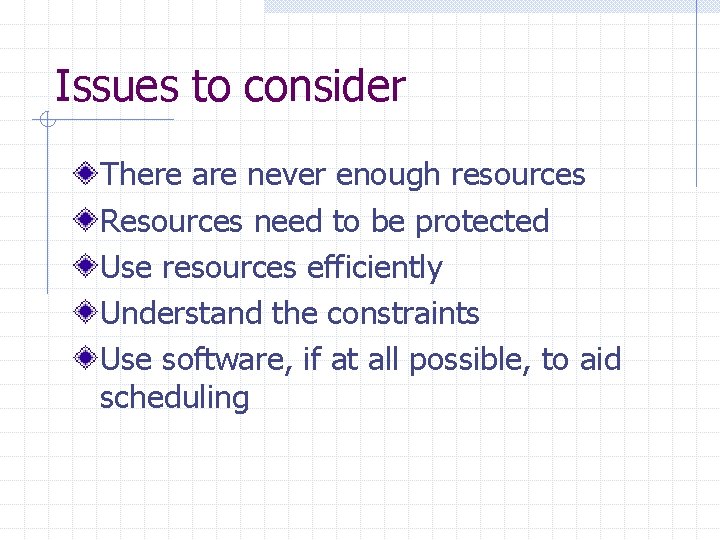 Issues to consider

There are never enough resources
Resources need to be protected
Use resources efficiently
Understand the constraints
Use software, if at all possible, to aid scheduling